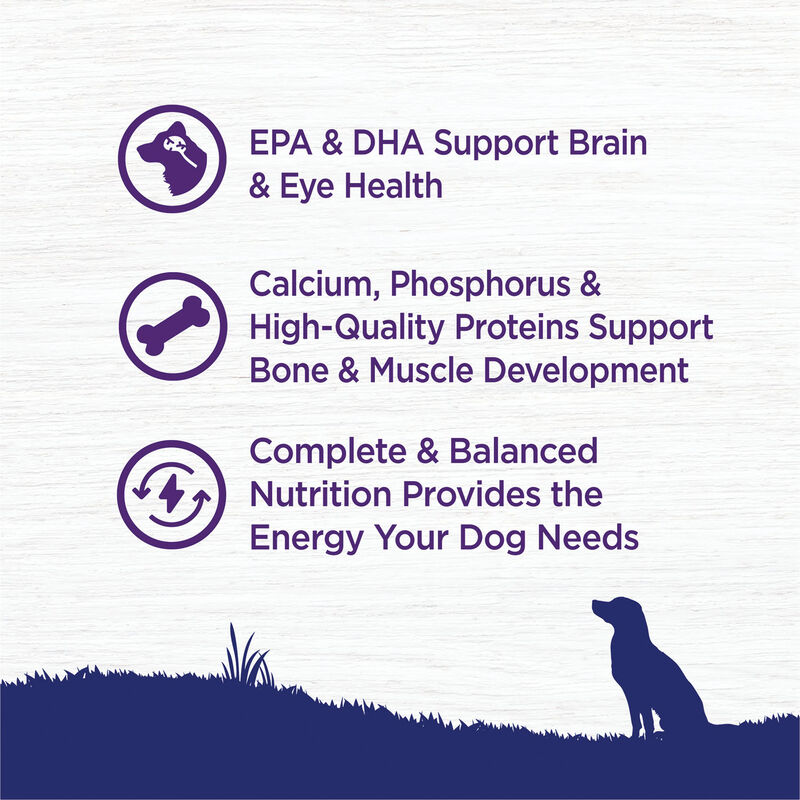 EPA & DHA Support Brain & Eye Health

Calcium, Phosphorus & High-Quality Proteins Support Bone & Muscle Development

Complete & Balanced Nutrition Provides the Energy Your Dog Needs